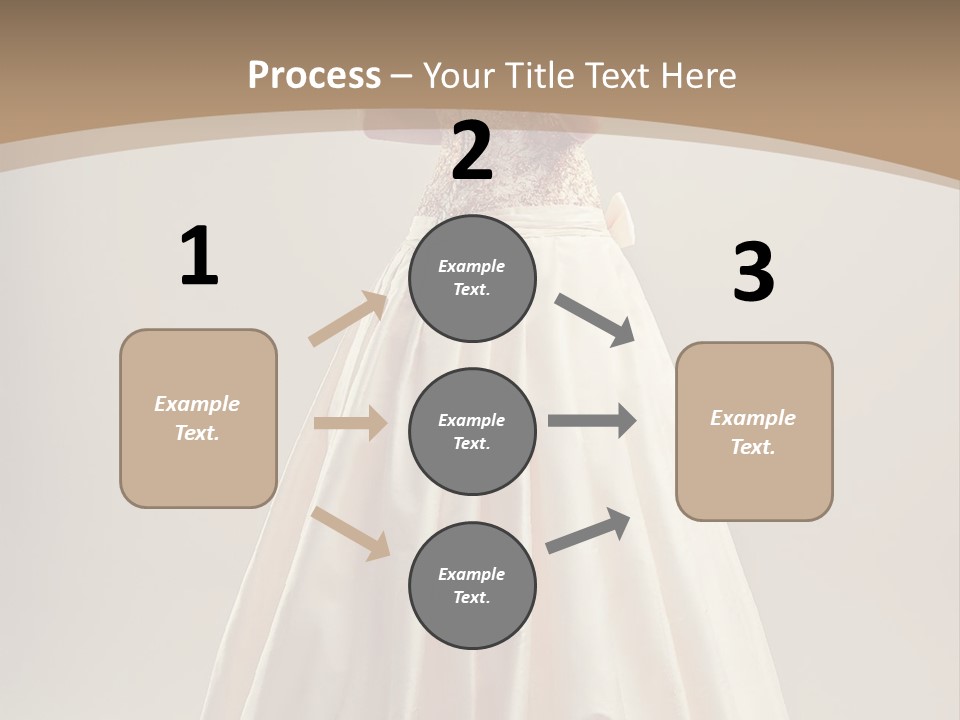 Process – Your Title Text Here

1

Example Text.

2

Example Text.

Example Text.

Example Text.

3

Example Text.